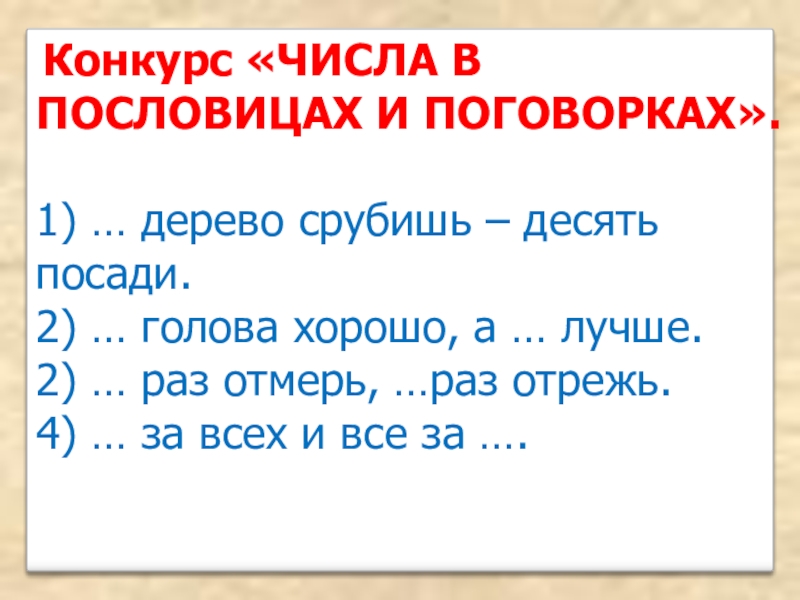 Конкурс «ЧИСЛА В ПОСЛОВИЦАХ И ПОГОВОРКАХ».

1) … дерево срубишь – десять посади.
2) … голова хорошо, а … лучше.
2) … раз отмерь, …раз отрежь.
4) … за всех и все за ….